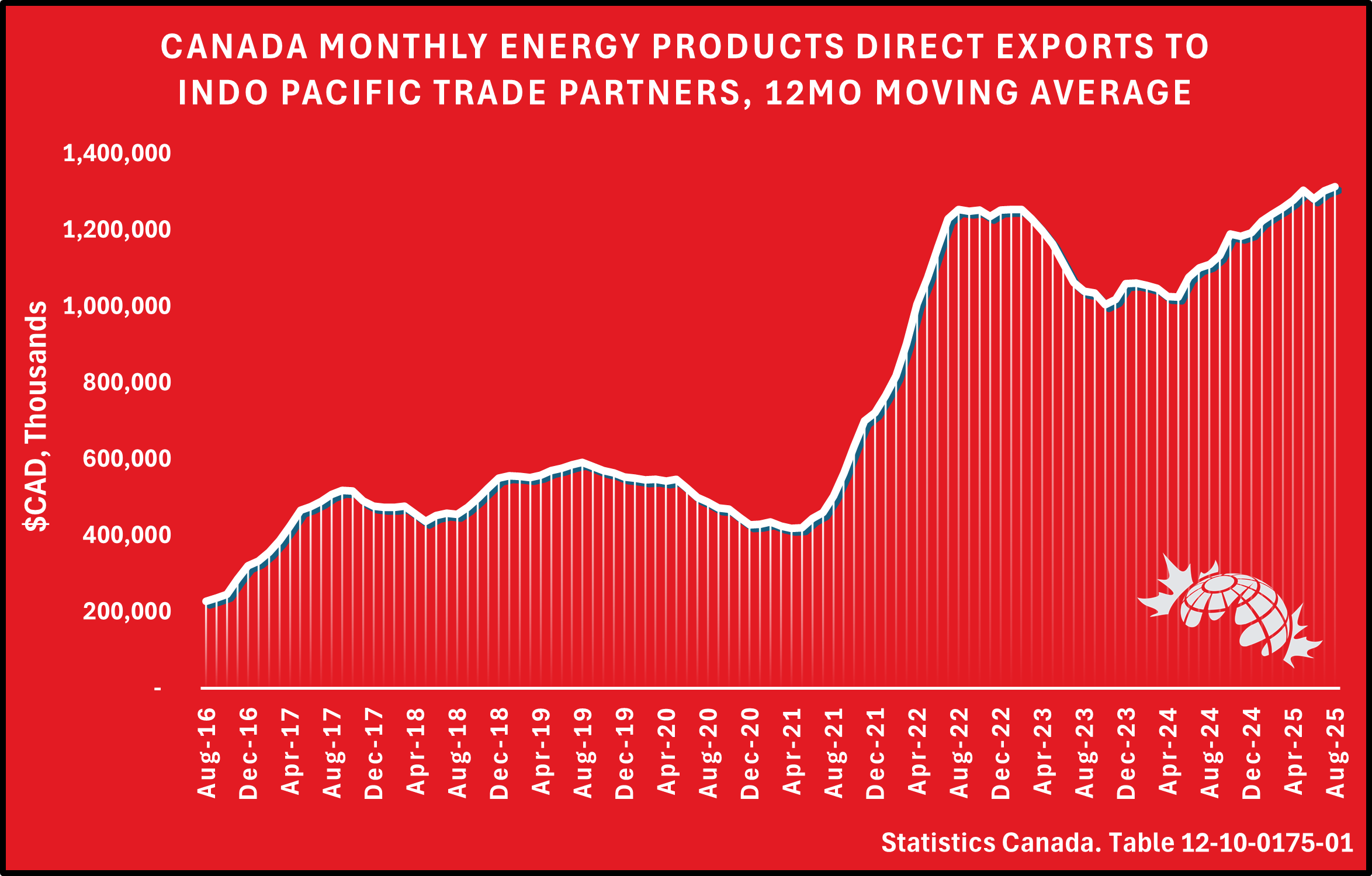 CANADA MONTHLY ENERGY PRODUCTS DIRECT EXPORTS TO INDO PACIFIC TRADE PARTNERS, 12MO MOVING AVERAGE

$CAD, Thousands

1,400,000
1,200,000
1,000,000
800,000
600,000
400,000
200,000
-

Aug-16
Dec-16
Apr-17
Aug-17
Dec-17
Apr-18
Aug-18
Dec-18
Apr-19
Aug-19
Dec-19
Apr-20
Aug-20
Dec-20
Apr-21
Aug-21
Dec-21
Apr-22
Aug-22
Dec-22
Apr-23
Aug-23
Dec-23
Apr-24
Aug-24
Dec-24
Apr-25
Aug-25

Statistics Canada. Table 12-10-0175-01